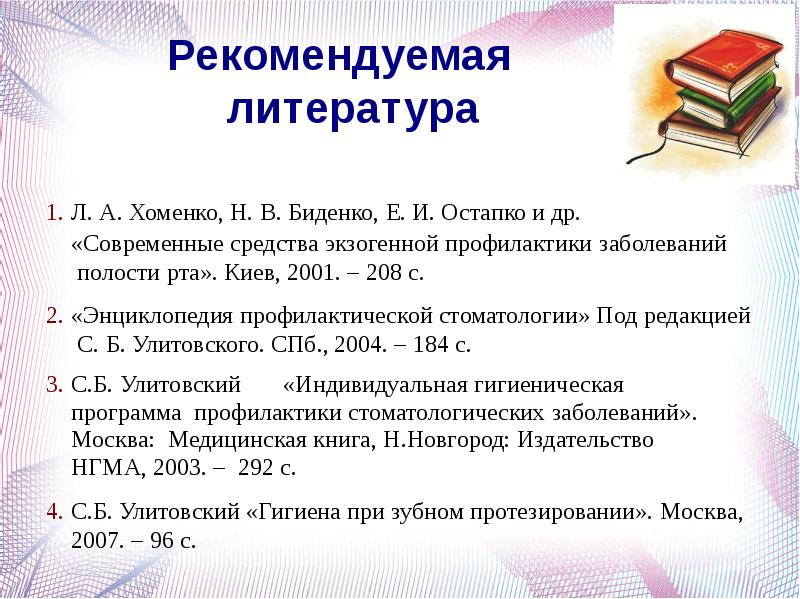 Рекомендуемая литература

1. Л. А. Хоменко, Н. В. Биденко, Е. И. Остапко и др. «Современные средства экзогенной профилактики заболеваний полости рта». Киев, 2001. – 208 с.

2. «Энциклопедия профилактической стоматологии» Под редакцией С. Б. Улитовского. СПб., 2004. – 184 с.

3. С.Б. Улитовский «Индивидуальная гигиеническая программа профилактики стоматологических заболеваний». Москва: Медицинская книга, Н.Новгород: Издательство НГМА, 2003. – 292 с.

4. С.Б. Улитовский «Гигиена при зубном протезировании». Москва, 2007. – 96 с.